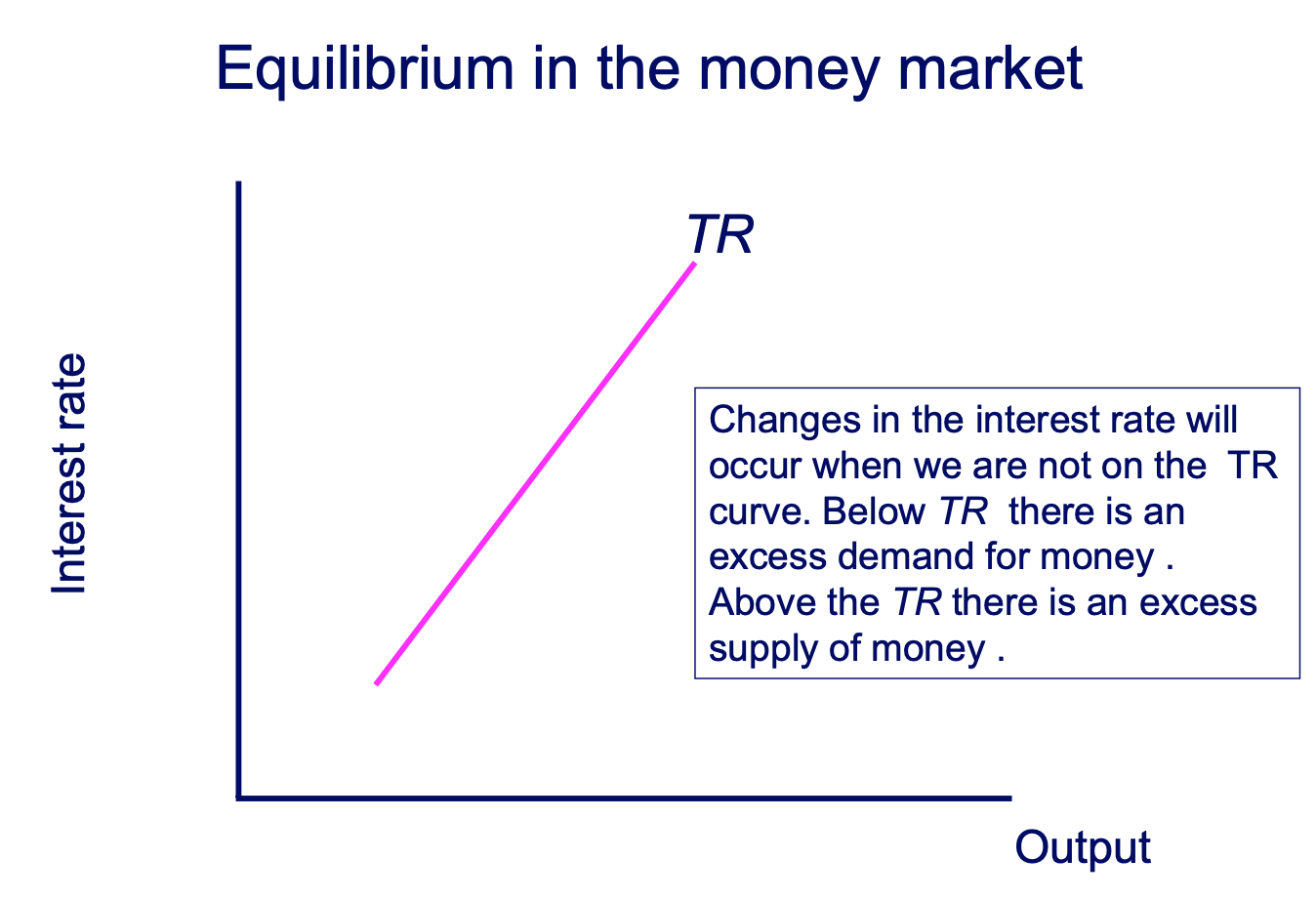 Equilibrium in the money market

Interest rate

TR

Changes in the interest rate will occur when we are not on the TR curve. Below TR there is an excess demand for money . Above the TR there is an excess supply of money .

Output